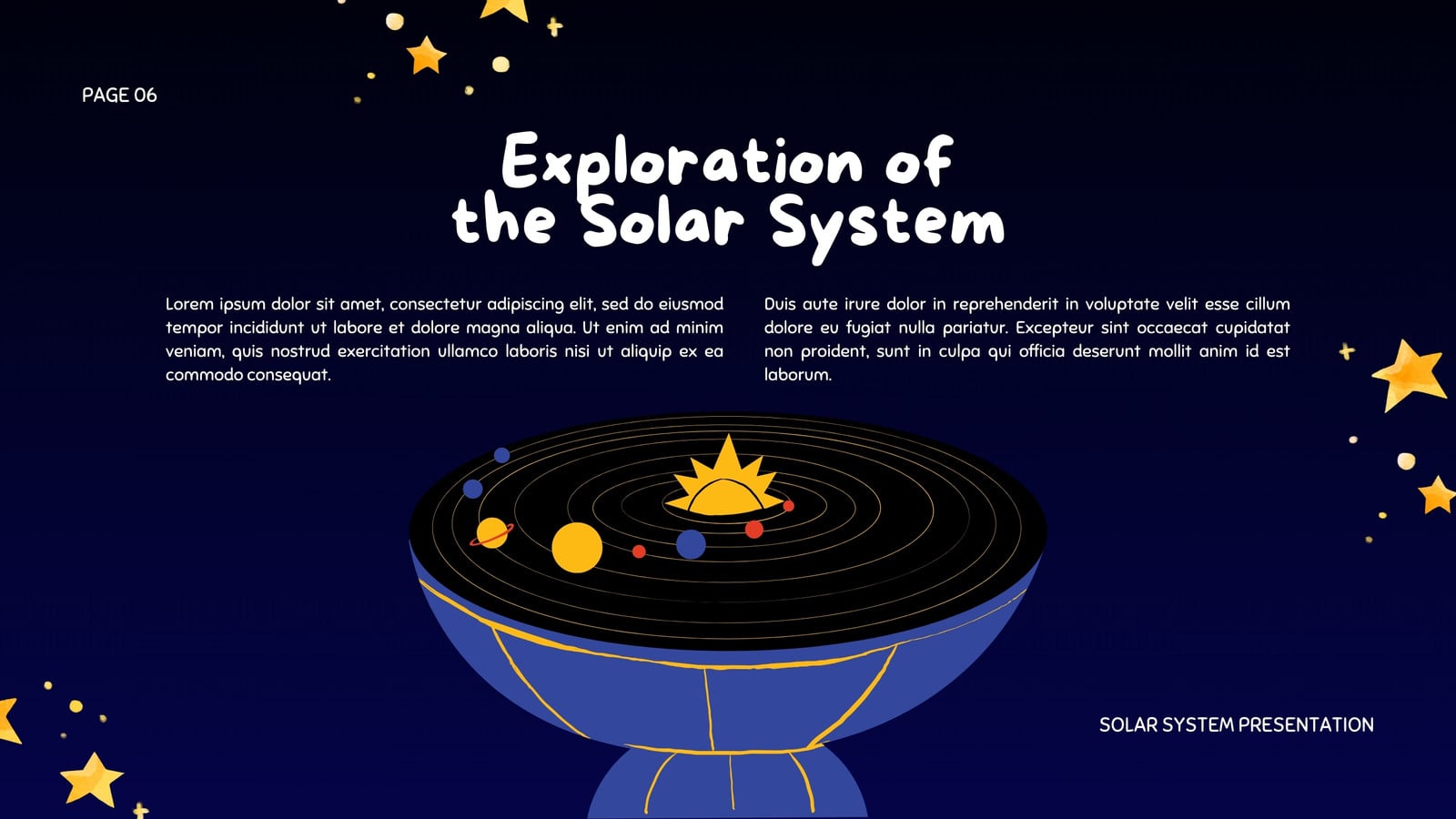 PAGE 06

Exploration of the Solar System

Lorem ipsum dolor sit amet, consectetur adipiscing elit, sed do eiusmod tempor incididunt ut labore et dolore magna aliqua. Ut enim ad minim veniam, quis nostrud exercitation ullamco laboris nisi ut aliquip ex ea commodo consequat.

Duis aute irure dolor in reprehenderit in voluptate velit esse cillum dolore eu fugiat nulla pariatur. Excepteur sint occaecat cupidatat non proident, sunt in culpa qui officia deserunt mollit anim id est laborum.

SOLAR SYSTEM PRESENTATION